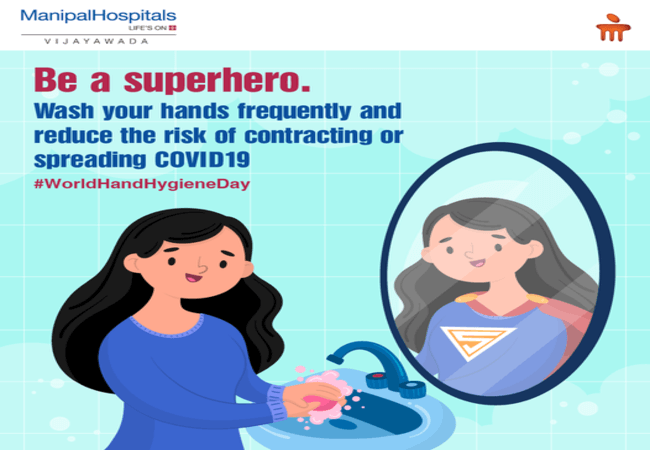 ManipalHospitals
LIFE'S ON
VIJAYAWADA

Be a superhero.
Wash your hands frequently and reduce the risk of contracting or spreading COVID19
#WorldHandHygieneDay

S